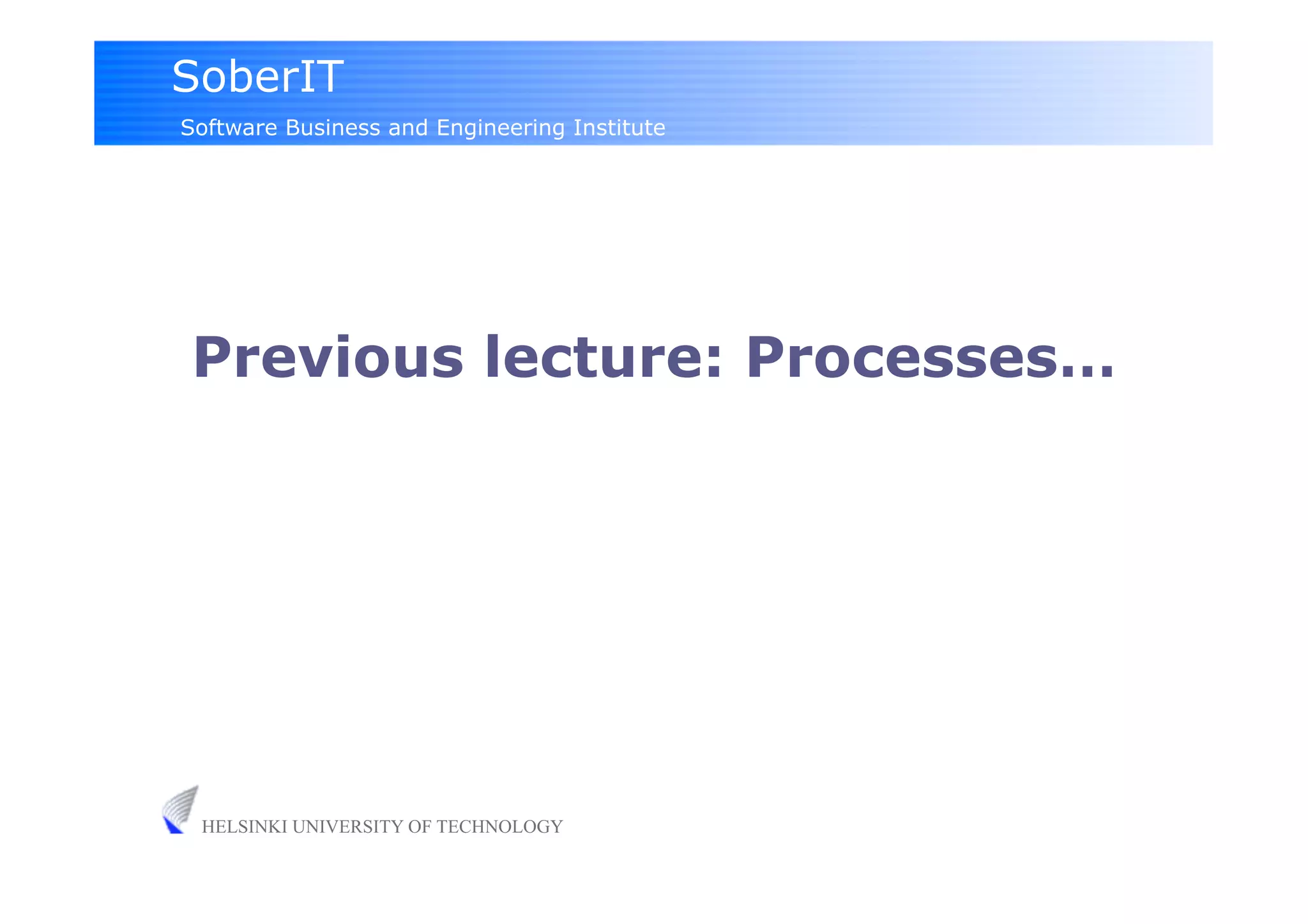 SoberIT

Software Business and Engineering Institute

Previous lecture: Processes...

HELSINKI UNIVERSITY OF TECHNOLOGY